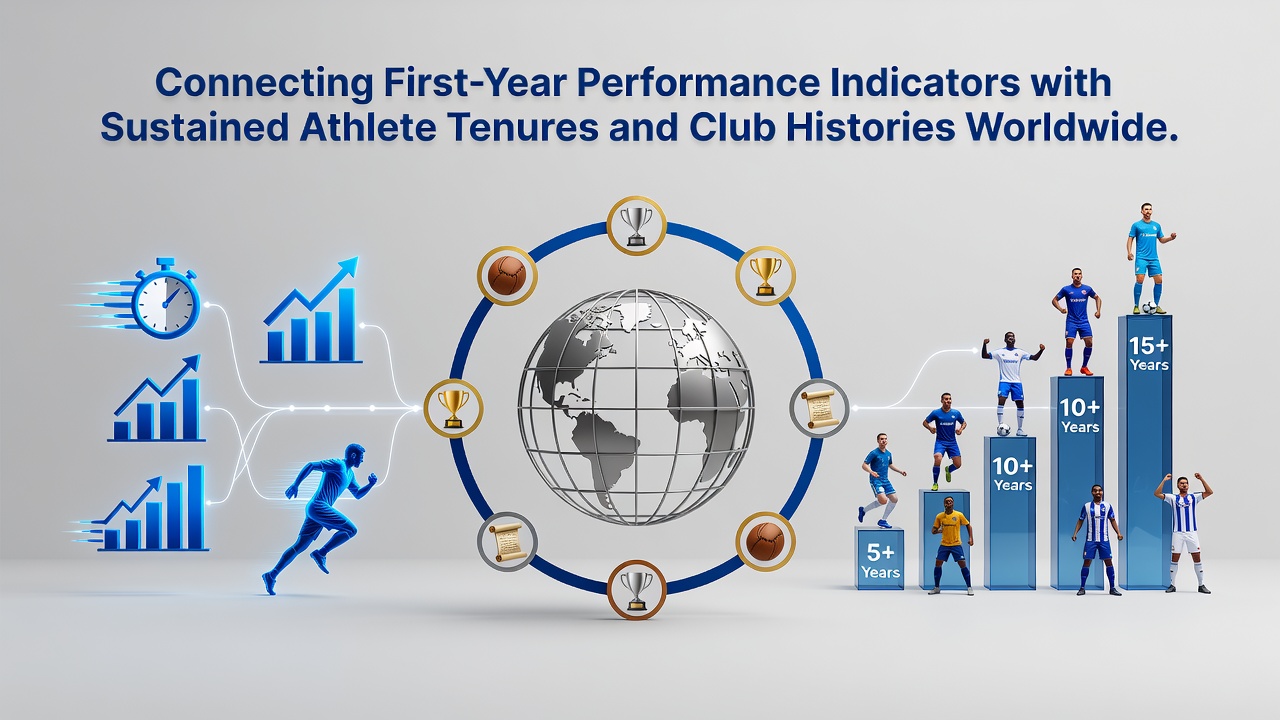 Connecting First-Year Performance Indicators with Sustained Athlete Tenures and Club Histories Worldwide.

5+ Years

10+ Years

10+ Years

15+ Years